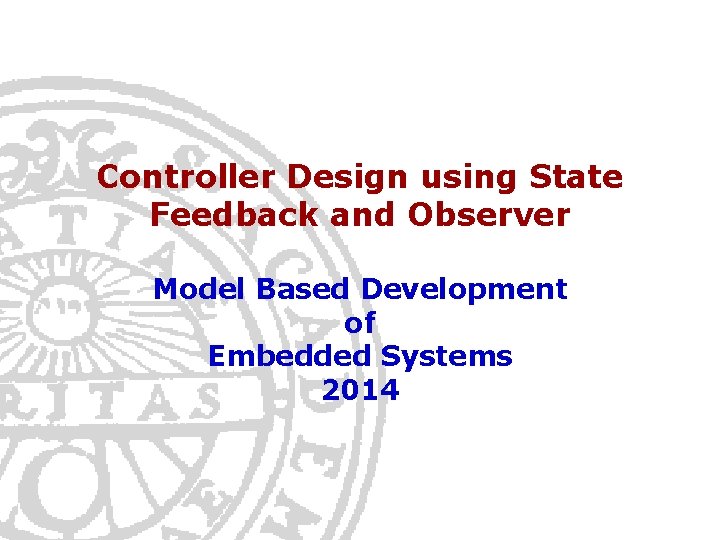 Controller Design using State Feedback and Observer

Model Based Development of Embedded Systems 2014